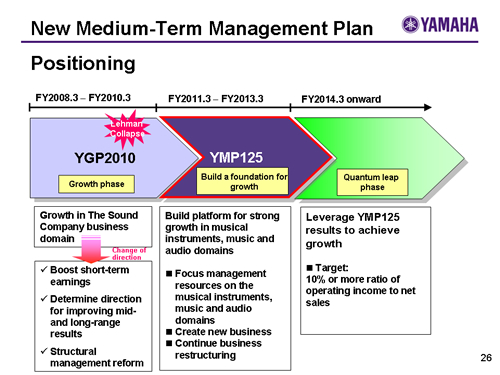 New Medium-Term Management Plan

YAMAHA

Positioning

FY2008.3 – FY2010.3

FY2011.3 – FY2013.3

FY2014.3 onward

Lehman Collapse

YGP2010

Growth phase

YMP125

Build a foundation for growth

Quantum leap phase

Growth in The Sound Company business domain

Change of direction

✓ Boost short-term earnings

✓ Determine direction for improving mid- and long-range results

✓ Structural management reform

Build platform for strong growth in musical instruments, music and audio domains

■ Focus management resources on the musical instruments, music and audio domains

■ Create new business

■ Continue business restructuring

Leverage YMP125 results to achieve growth

■ Target:
10% or more ratio of operating income to net sales

26